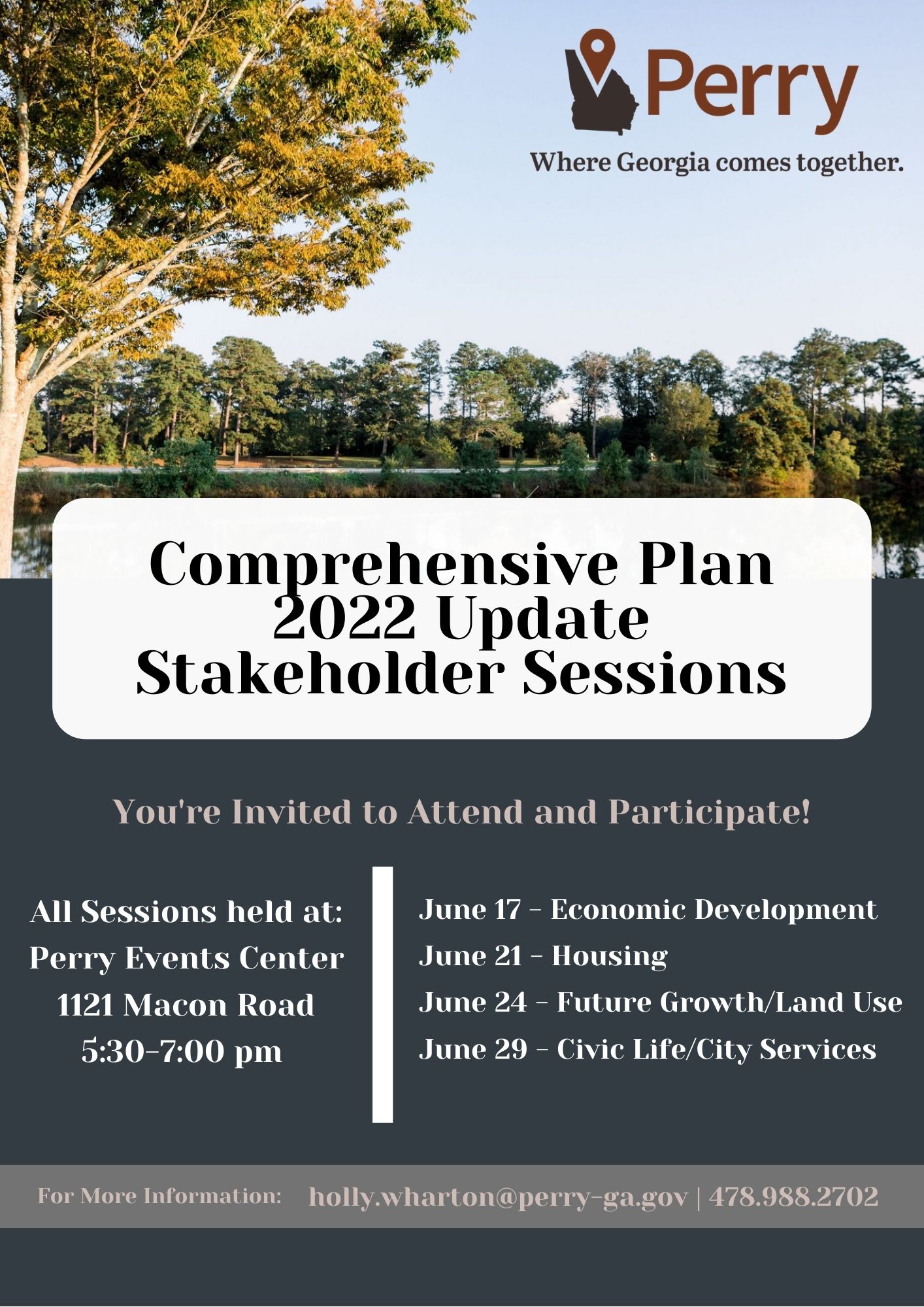 Perry

Where Georgia comes together.

Comprehensive Plan 2022 Update Stakeholder Sessions

You're Invited to Attend and Participate!

All Sessions held at:
Perry Events Center
1121 Macon Road
5:30-7:00 pm

June 17 - Economic Development
June 21 - Housing
June 24 - Future Growth/Land Use
June 29 - Civic Life/City Services

For More Information: holly.wharton@perry-ga.gov | 478.988.2702